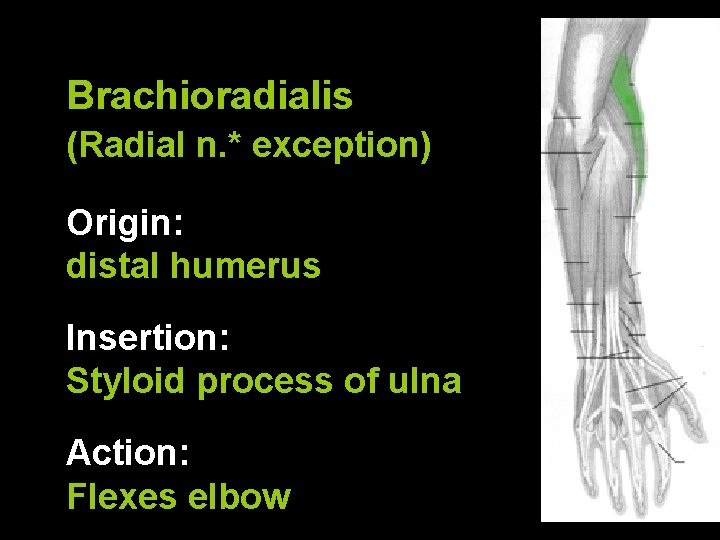 Brachioradialis
(Radial n.* exception)

Origin:
distal humerus

Insertion:
Styloid process of ulna

Action:
Flexes elbow